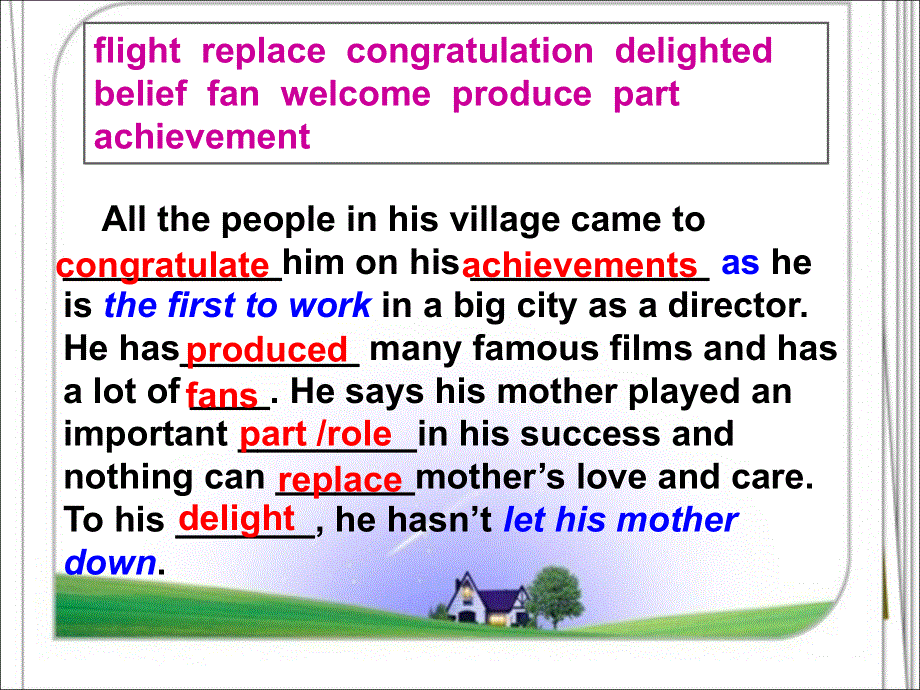 flight replace congratulation delighted belief fan welcome produce part achievement

All the people in his village came to congratulate him on his achievements as he is the first to work in a big city as a director. He has produced many famous films and has a lot of fans. He says his mother played an important part /role in his success and nothing can replace mother's love and care. To his delight, he hasn't let his mother down.